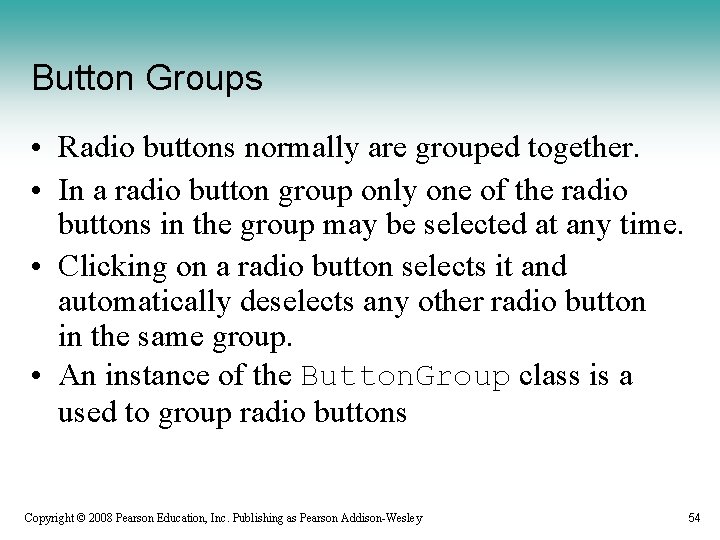 Button Groups

• Radio buttons normally are grouped together.

• In a radio button group only one of the radio buttons in the group may be selected at any time.

• Clicking on a radio button selects it and automatically deselects any other radio button in the same group.

• An instance of the ButtonGroup class is a used to group radio buttons

Copyright © 2008 Pearson Education, Inc. Publishing as Pearson Addison-Wesley

54